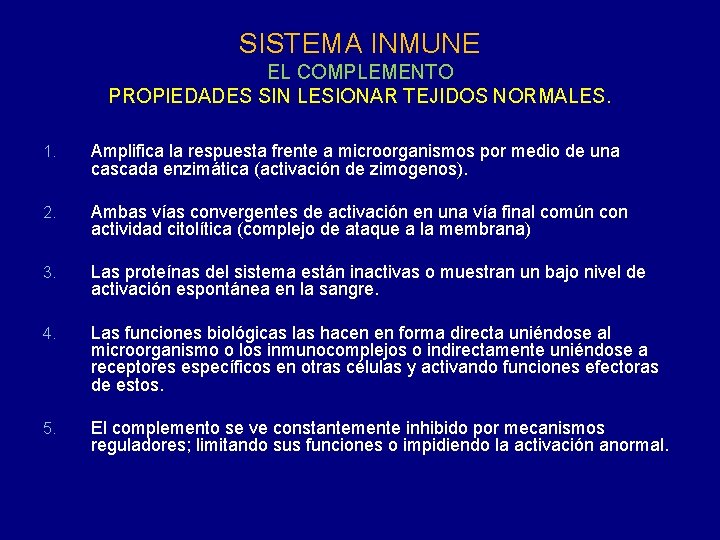 SISTEMA INMUNE
EL COMPLEMENTO
PROPIEDADES SIN LESIONAR TEJIDOS NORMALES.

1. Amplifica la respuesta frente a microorganismos por medio de una cascada enzimática (activación de zimogenos).

2. Ambas vías convergentes de activación en una vía final común con actividad citolítica (complejo de ataque a la membrana)

3. Las proteínas del sistema están inactivas o muestran un bajo nivel de activación espontánea en la sangre.

4. Las funciones biológicas las hacen en forma directa uniéndose al microorganismo o los inmunocomplejos o indirectamente uniéndose a receptores específicos en otras células y activando funciones efectoras de estos.

5. El complemento se ve constantemente inhibido por mecanismos reguladores; limitando sus funciones o impidiendo la activación anormal.